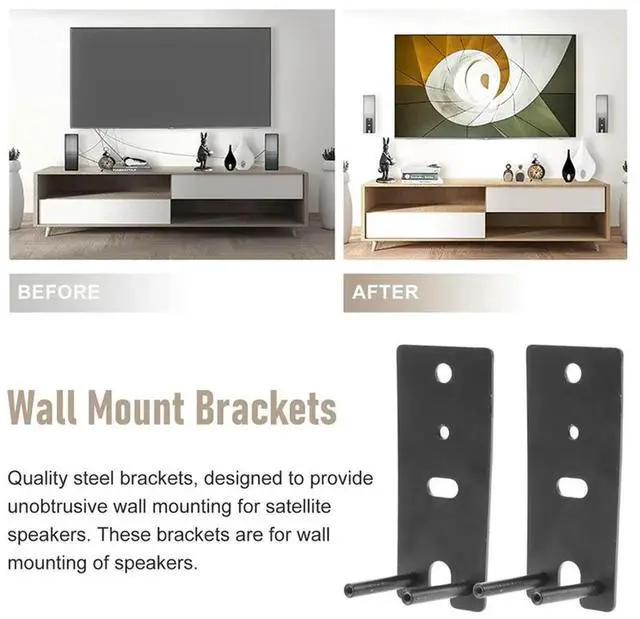 BEFORE

AFTER

Wall Mount Brackets

Quality steel brackets, designed to provide unobtrusive wall mounting for satellite speakers. These brackets are for wall mounting of speakers.